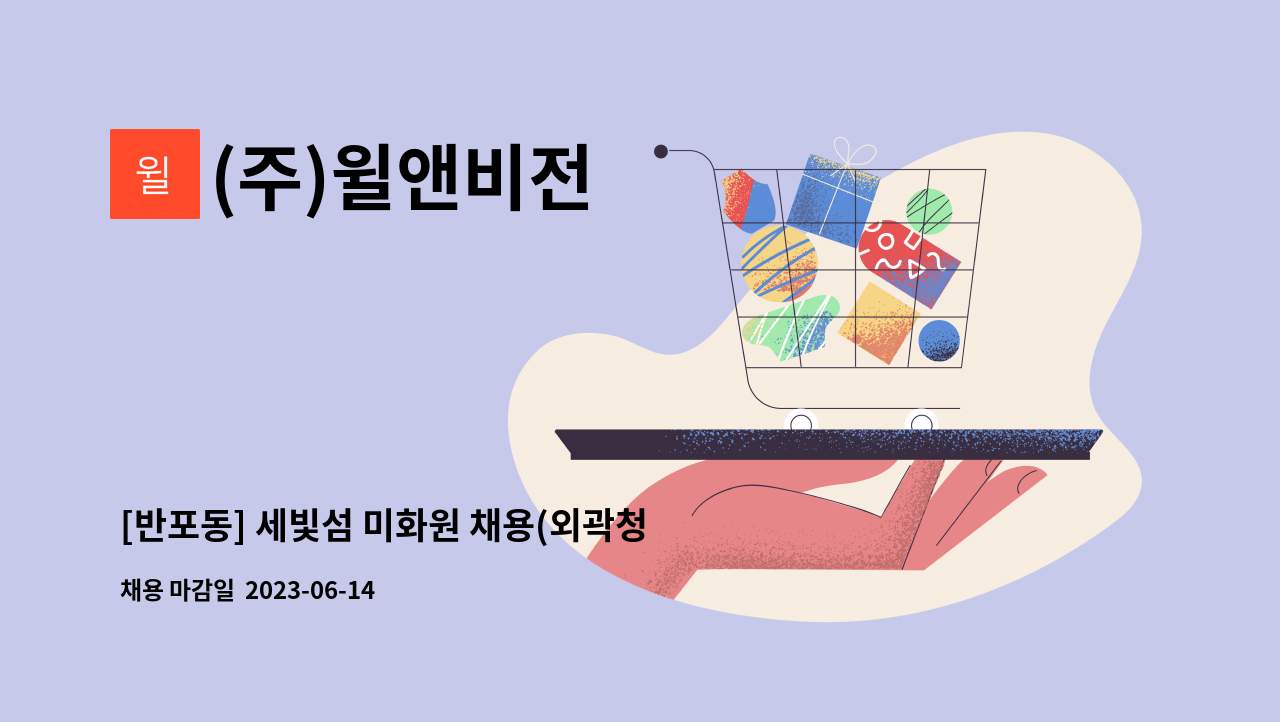 윌

(주)윌앤비전

[반포동] 세빛섬 미화원 채용(외곽청

채용 마감일 2023-06-14